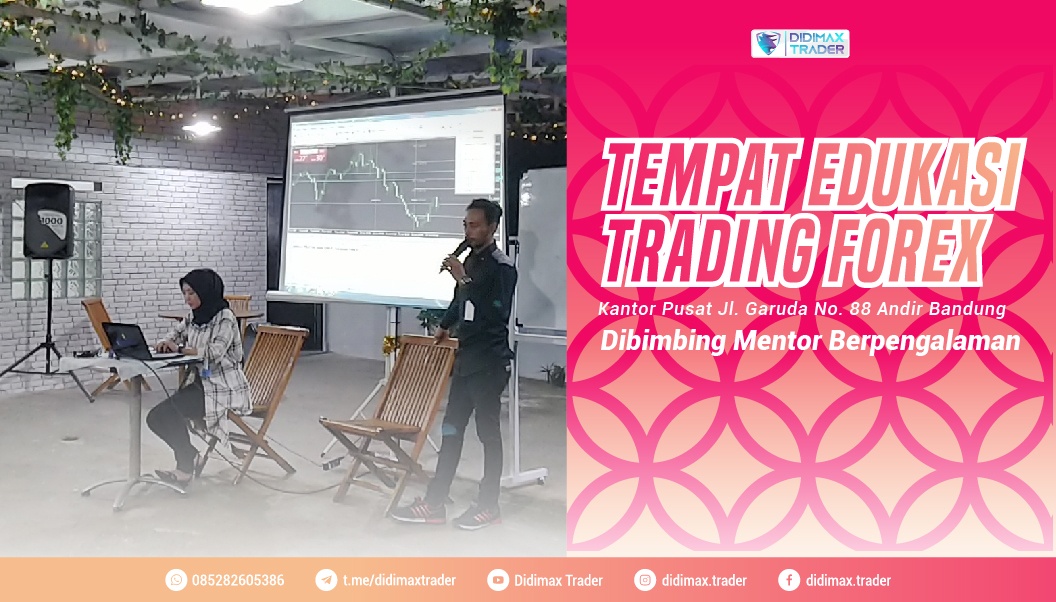 DIDIMAX TRADER

TEMPAT EDUKASI TRADING FOREX

Kantor Pusat Jl. Garuda No. 88 Andir Bandung

Dibimbing Mentor Berpengalaman

085282605386 t.me/didimaxtrader Didimax Trader didimax.trader didimax.trader